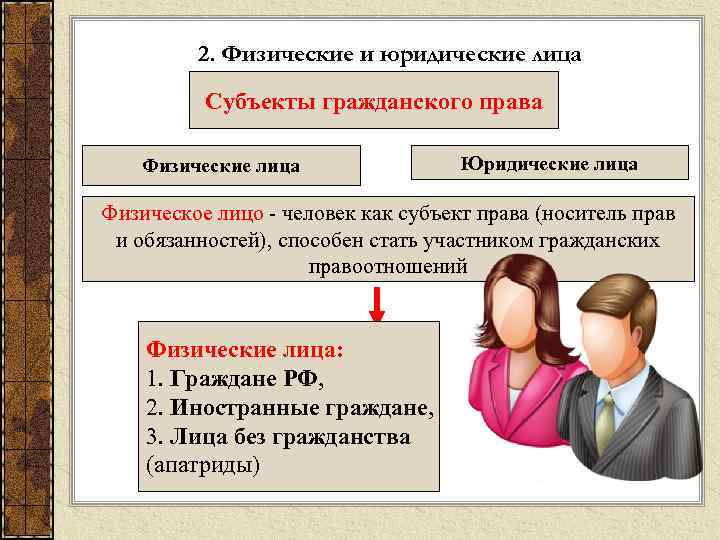 2. Физические и юридические лица

Субъекты гражданского права

Физические лица

Юридические лица

Физическое лицо - человек как субъект права (носитель прав и обязанностей), способен стать участником гражданских правоотношений

Физические лица:
1. Граждане РФ,
2. Иностранные граждане,
3. Лица без гражданства (апатриды)